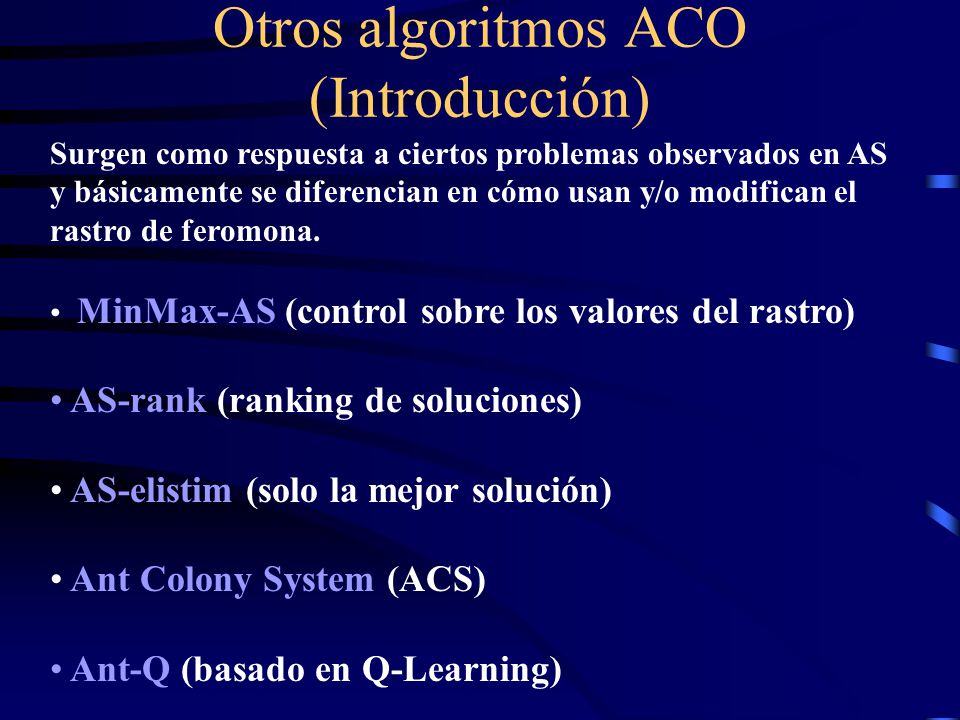 Otros algoritmos ACO (Introducción)

Surgen como respuesta a ciertos problemas observados en AS y básicamente se diferencian en cómo usan y/o modifican el rastro de feromona.

• MinMax-AS (control sobre los valores del rastro)

• AS-rank (ranking de soluciones)

• AS-elistim (solo la mejor solución)

• Ant Colony System (ACS)

• Ant-Q (basado en Q-Learning)